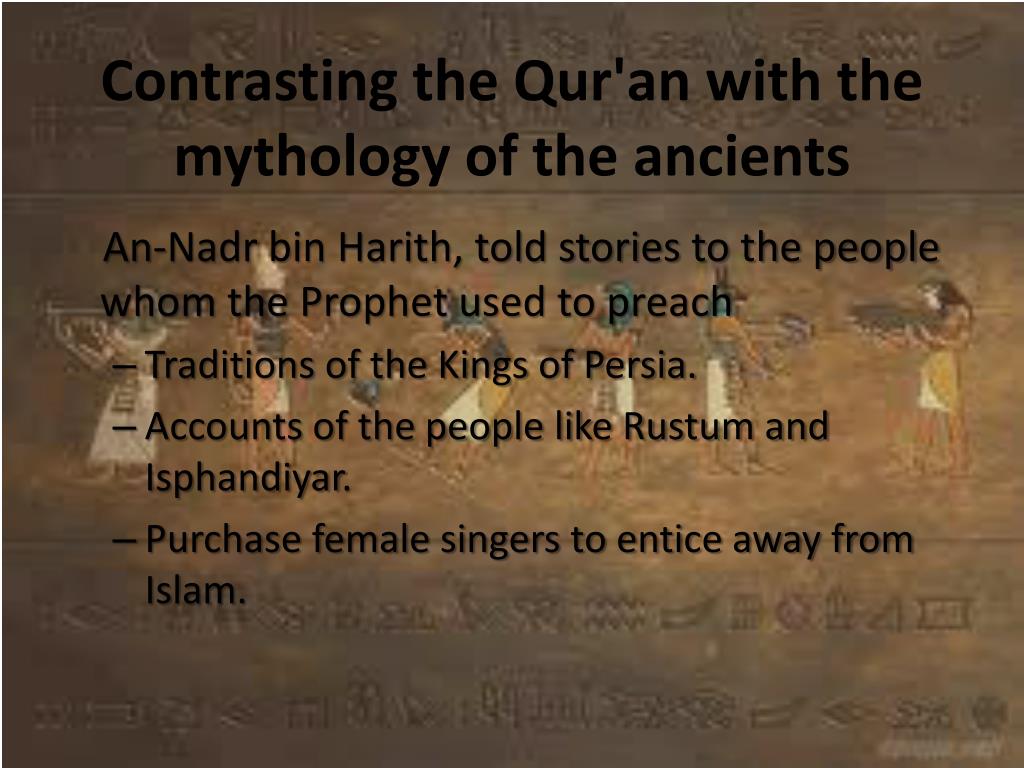 Contrasting the Qur'an with the mythology of the ancients

An-Nadr bin Harith, told stories to the people whom the Prophet used to preach

– Traditions of the Kings of Persia.
– Accounts of the people like Rustum and Isphandiyar.
– Purchase female singers to entice away from Islam.